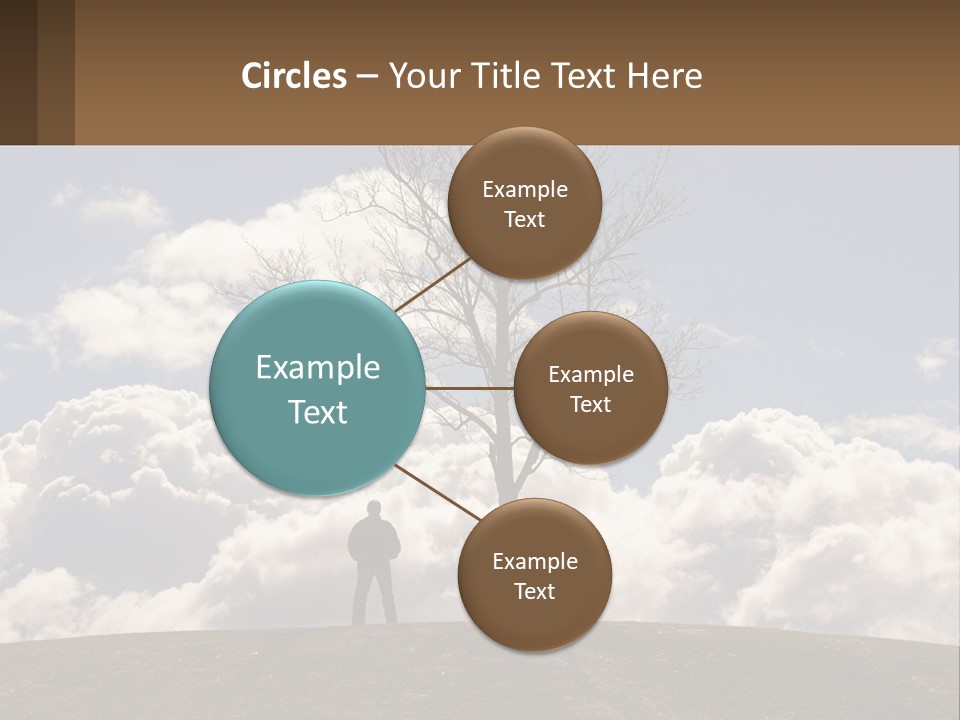 Circles – Your Title Text Here

Example Text

Example Text

Example Text

Example Text